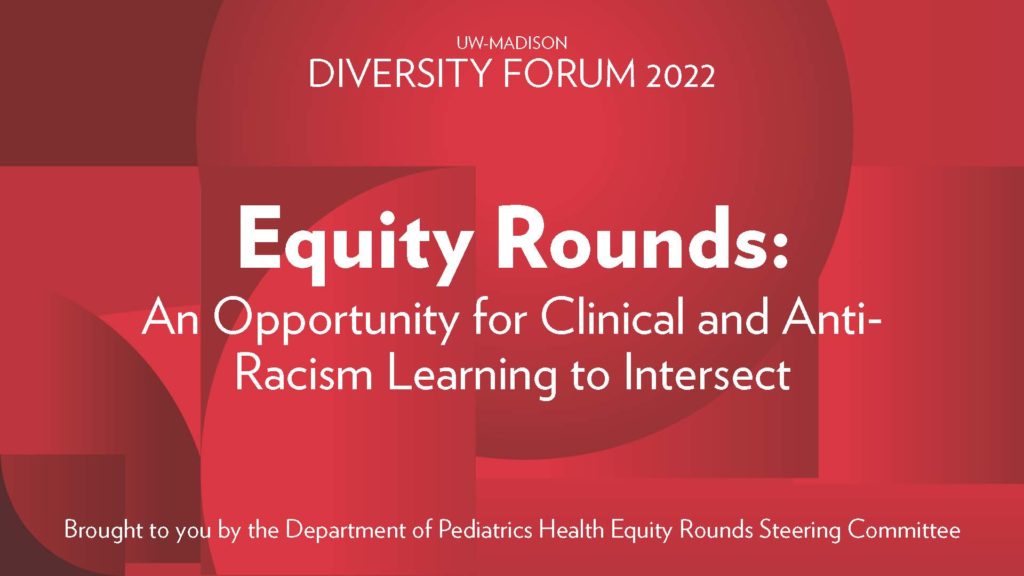 UW-MADISON
DIVERSITY FORUM 2022

Equity Rounds:
An Opportunity for Clinical and Anti-Racism Learning to Intersect

Brought to you by the Department of Pediatrics Health Equity Rounds Steering Committee